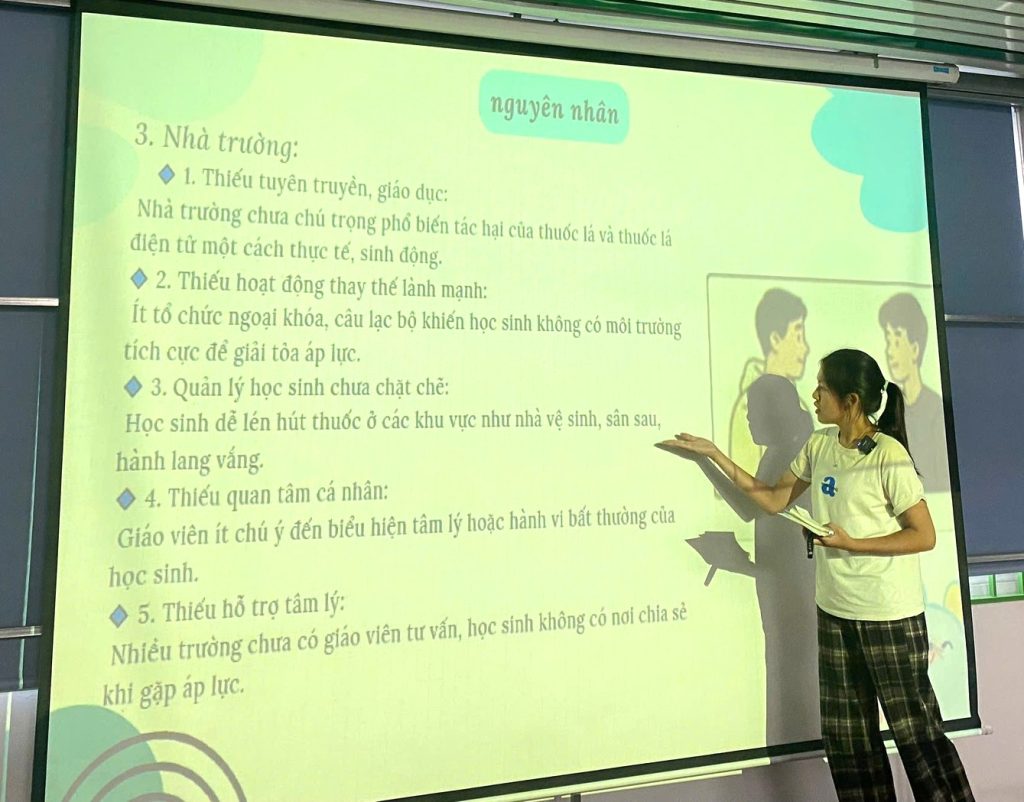 nguyên nhân

3. Nhà trường:

1. Thiếu tuyên truyền, giáo dục:
Nhà trường chưa chú trọng phổ biến tác hại của thuốc lá và thuốc lá điện tử một cách thực tế, sinh động.

2. Thiếu hoạt động thay thế lành mạnh:
Ít tổ chức ngoại khóa, câu lạc bộ khiến học sinh không có môi trường tích cực để giải tỏa áp lực.

3. Quản lý học sinh chưa chặt chẽ:
Học sinh dễ lén hút thuốc ở các khu vực như nhà vệ sinh, sân sau, hành lang vắng.

4. Thiếu quan tâm cá nhân:
Giáo viên ít chú ý đến biểu hiện tâm lý hoặc hành vi bất thường của học sinh.

5. Thiếu hỗ trợ tâm lý:
Nhiều trường chưa có giáo viên tư vấn, học sinh không có nơi chia sẻ khi gặp áp lực.

a